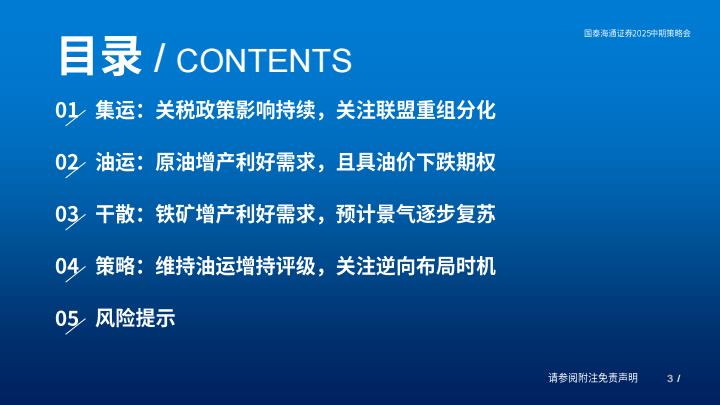 国泰海通证券2025中期策略会

目录 / CONTENTS

01 集运：关税政策影响持续，关注联盟重组分化

02 油运：原油增产利好需求，且具油价下跌期权

03 干散：铁矿增产利好需求，预计景气逐步复苏

04 策略：维持油运增持评级，关注逆向布局时机

05 风险提示

请参阅附注免责声明

3 /